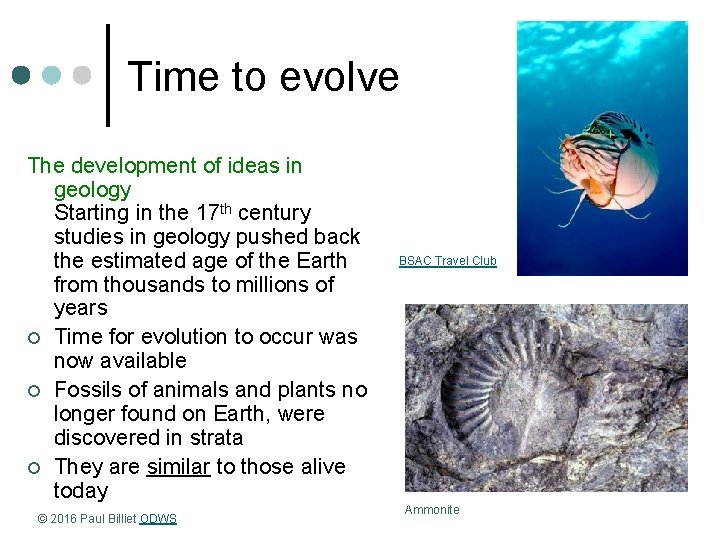 Time to evolve

The development of ideas in geology
Starting in the 17$^{th}$ century studies in geology pushed back the estimated age of the Earth from thousands to millions of years

○ Time for evolution to occur was now available
○ Fossils of animals and plants no longer found on Earth, were discovered in strata
○ They are similar to those alive today

BSAC Travel Club

Ammonite

© 2016 Paul Billiet ODWS